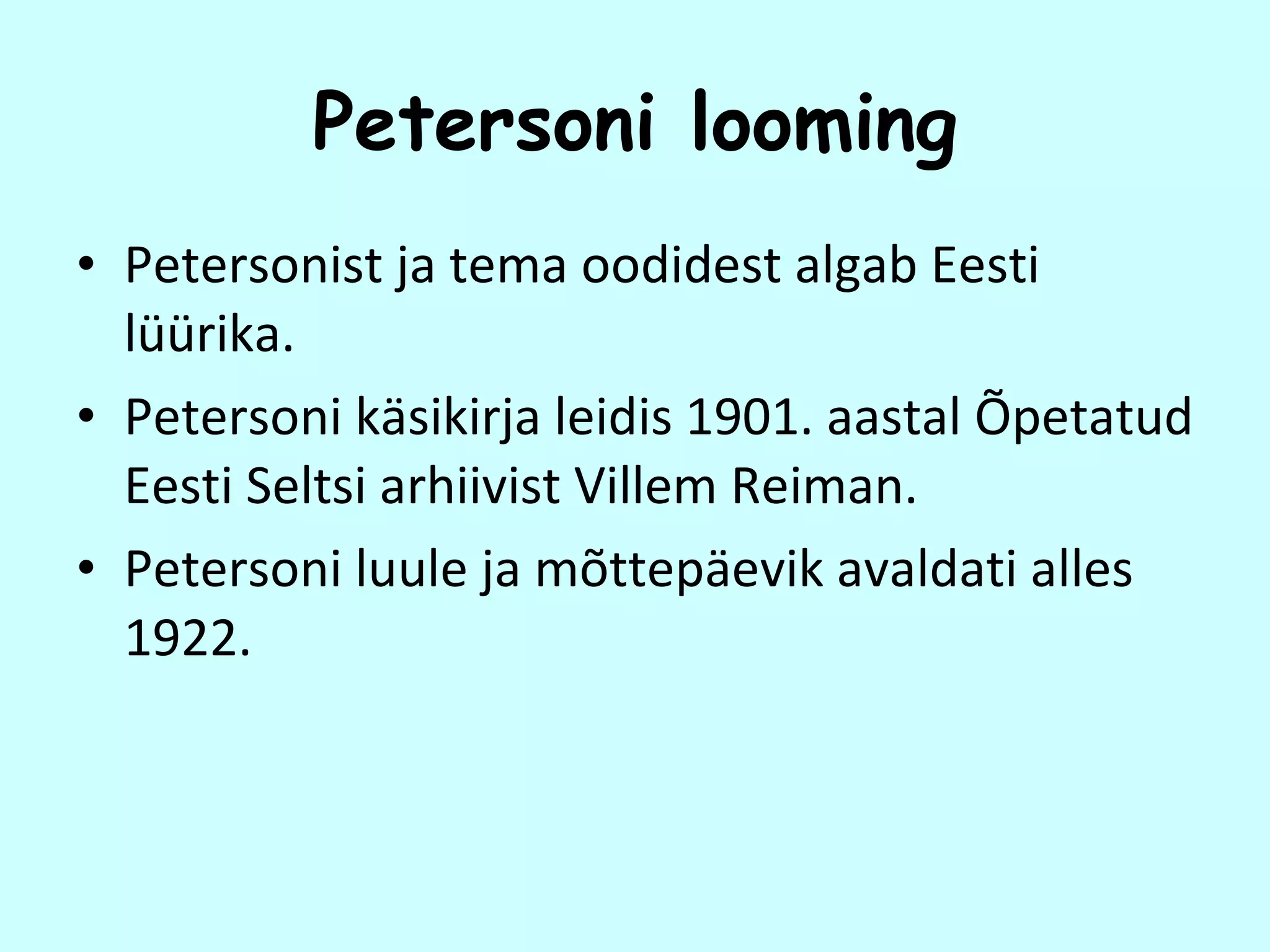 Petersoni looming

• Petersonist ja tema oodidest algab Eesti lüürika.
• Petersoni käsikirja leidis 1901. aastal Õpetatud Eesti Seltsi arhiivist Villem Reiman.
• Petersoni luule ja mõttepäevik avaldati alles 1922.